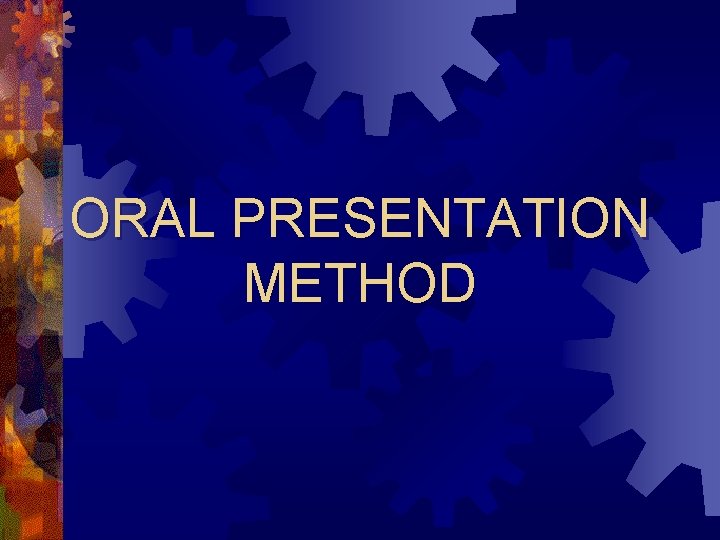 ORAL PRESENTATION METHOD